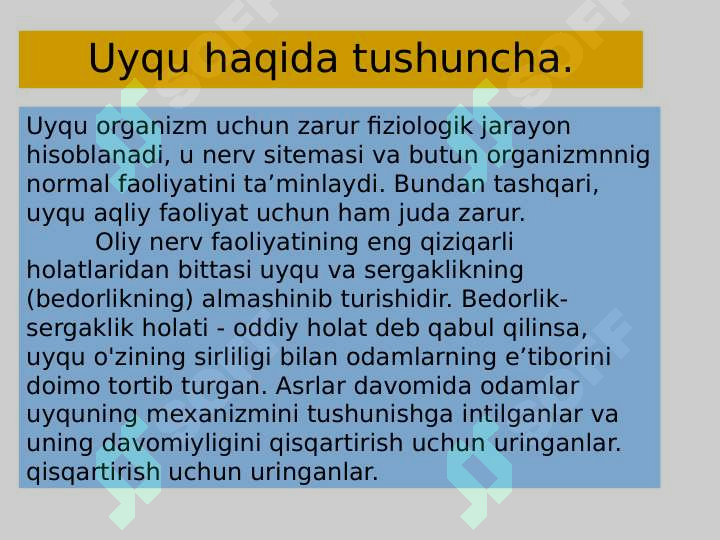 Uyqu haqida tushuncha.

Uyqu organizm uchun zarur fiziologik jarayon hisoblanadi, u nerv sitemasi va butun organizmnnig normal faoliyatini ta’minlaydi. Bundan tashqari, uyqu aqliy faoliyat uchun ham juda zarur.

Oliy nerv faoliyatining eng qiziqarli holatlaridan bittasi uyqu va sergaklikning (bedorlikning) almashinib turishidir. Bedorlik-sergaklik holati - oddiy holat deb qabul qilinsa, uyqu o'zining sirliligi bilan odamlarning e’tiborini doimo tortib turgan. Asrlar davomida odamlar uyquning mexanizmini tushunishga intilganlar va uning davomiyligini qisqartirish uchun uringanlar. qisqartirish uchun uringanlar.